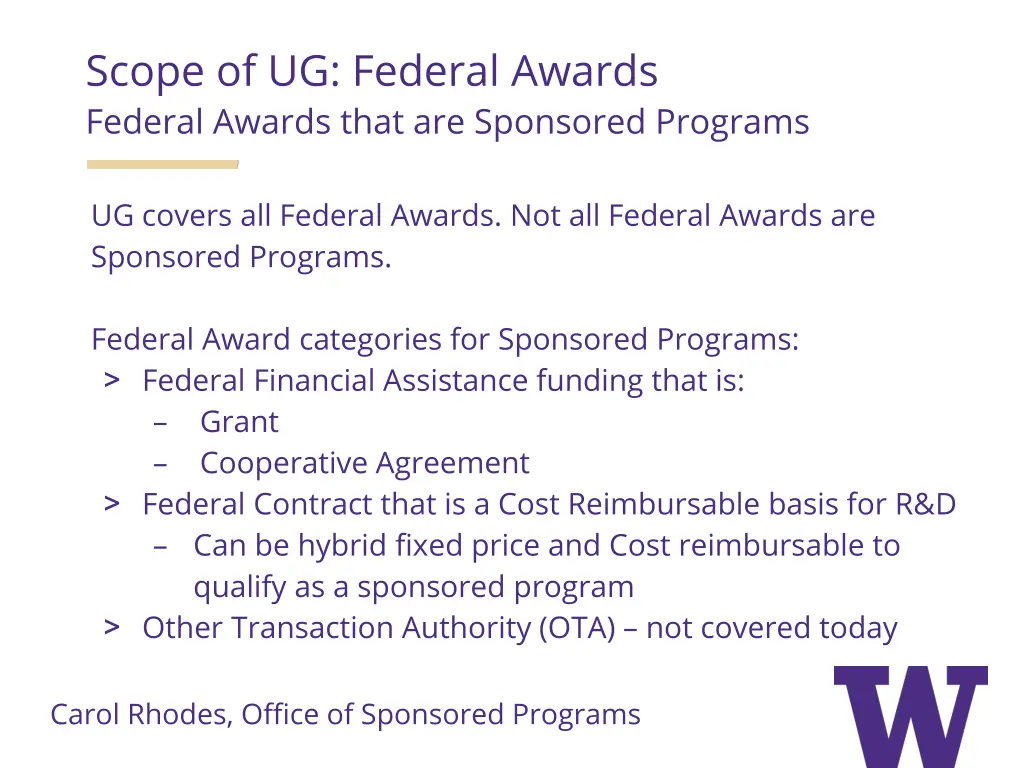 Scope of UG: Federal Awards
Federal Awards that are Sponsored Programs

UG covers all Federal Awards. Not all Federal Awards are Sponsored Programs.

Federal Award categories for Sponsored Programs:
> Federal Financial Assistance funding that is:
– Grant
– Cooperative Agreement
> Federal Contract that is a Cost Reimbursable basis for R&D
– Can be hybrid fixed price and Cost reimbursable to qualify as a sponsored program
> Other Transaction Authority (OTA) – not covered today

Carol Rhodes, Office of Sponsored Programs

W